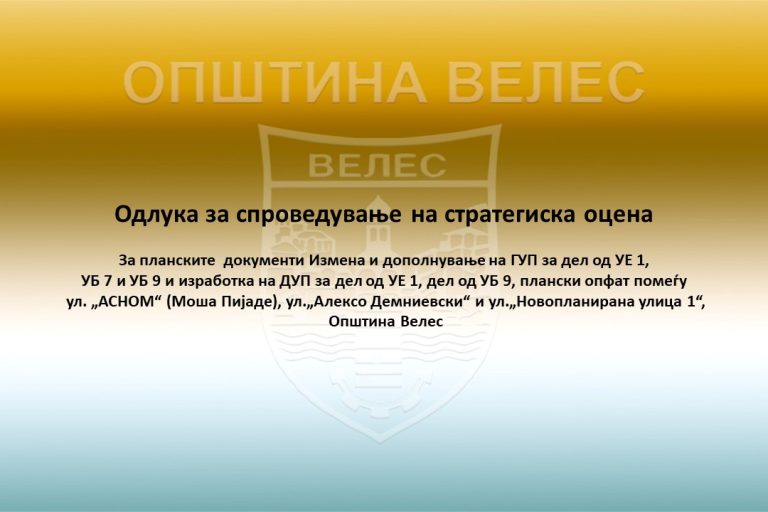 ОПШТИНА ВЕЛЕС

ВЕЛЕС

Одлука за спроведување на стратегиска оцена

За планските документи Измена и дополнување на ГУП за дел од УЕ 1, УБ 7 и УБ 9 и изработка на ДУП за дел од УЕ 1, дел од УБ 9, плански опфат помеѓу ул. „АСНОМ“ (Моша Пијаде), ул.„Алексо Демниевски“ и ул.„Новопланирана улица 1“, Општина Велес